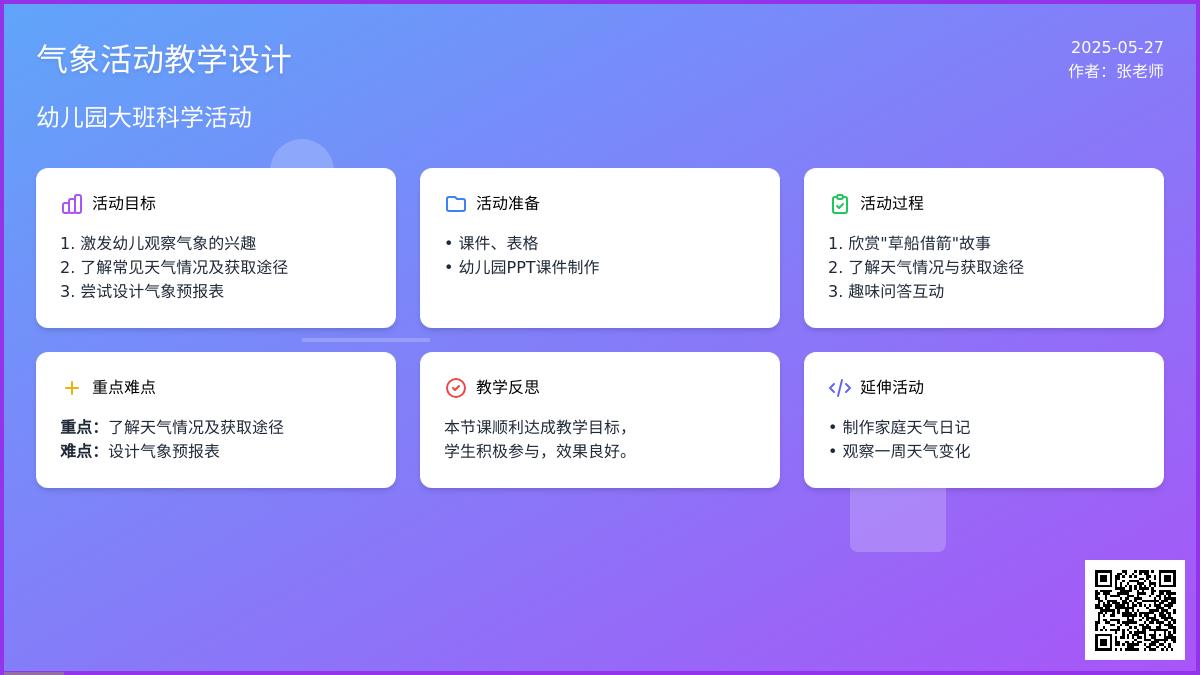 气象活动教学设计

2025-05-27
作者：张老师

幼儿园大班科学活动

活动目标

1. 激发幼儿观察气象的兴趣
2. 了解常见天气情况及获取途径
3. 尝试设计气象预报表

活动准备

• 课件、表格
• 幼儿园PPT课件制作

活动过程

1. 欣赏"草船借箭"故事
2. 了解天气情况与获取途径
3. 趣味问答互动

重点难点

重点：了解天气情况及获取途径
难点：设计气象预报表

教学反思

本节课顺利达成教学目标，学生积极参与，效果良好。

延伸活动

• 制作家庭天气日记
• 观察一周天气变化